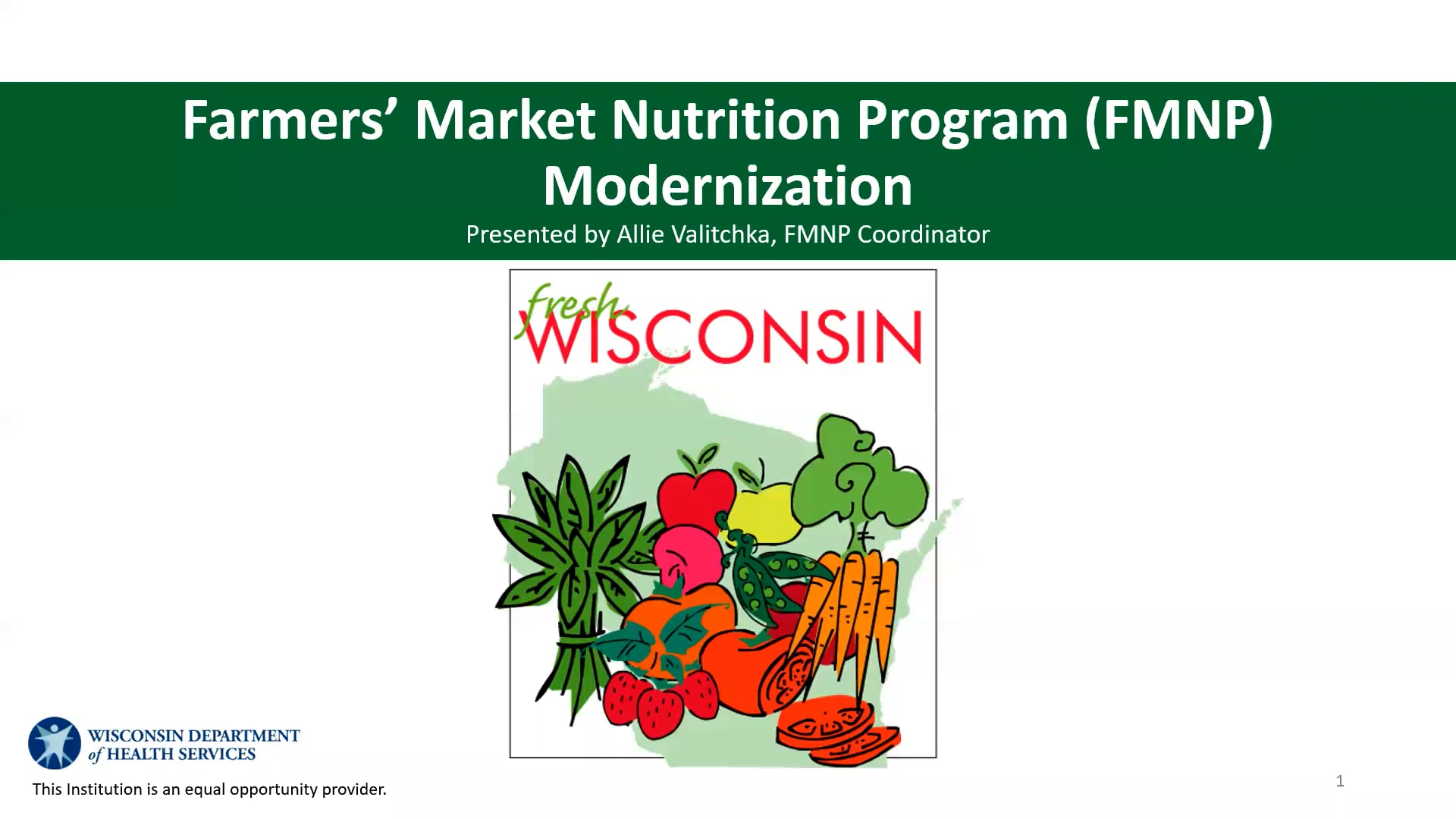 Farmers' Market Nutrition Program (FMNP) Modernization

Presented by Allie Valitchka, FMNP Coordinator

fresh WISCONSIN

WISCONSIN DEPARTMENT of HEALTH SERVICES

This Institution is an equal opportunity provider.

1